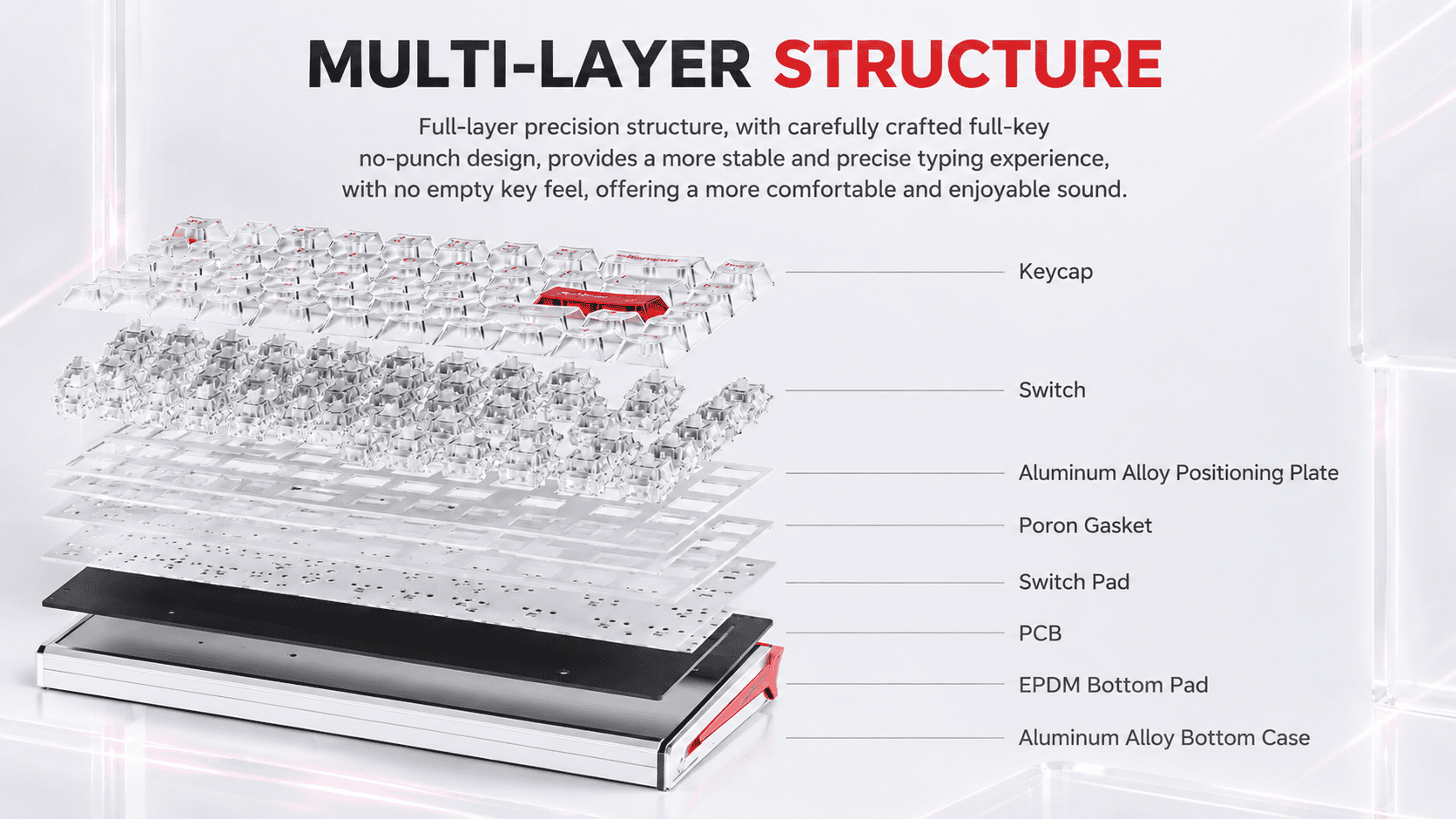 MULTI-LAYER STRUCTURE

Full-layer precision structure, with carefully crafted full-key no-punch design, provides a more stable and precise typing experience, with no empty key feel, offering a more comfortable and enjoyable sound.

Keycap

Switch

Aluminum Alloy Positioning Plate

Poron Gasket

Switch Pad

PCB

EPDM Bottom Pad

Aluminum Alloy Bottom Case